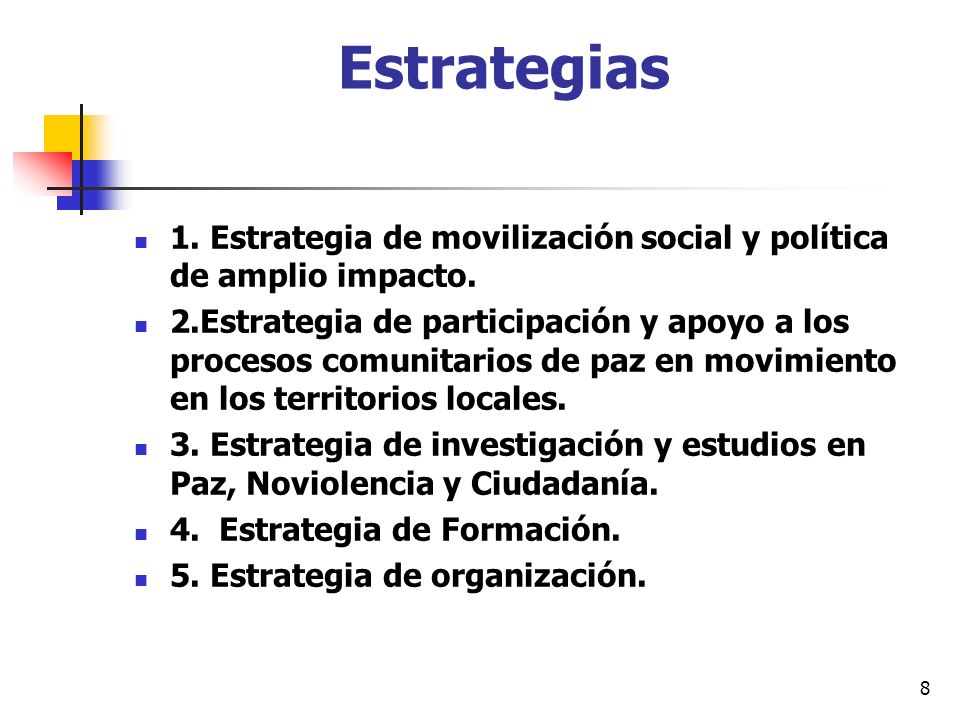 Estrategias

- 1. Estrategia de movilización social y política de amplio impacto.
- 2.Estrategia de participación y apoyo a los procesos comunitarios de paz en movimiento en los territorios locales.
- 3. Estrategia de investigación y estudios en Paz, Noviolencia y Ciudadanía.
- 4.  Estrategia de Formación.
- 5. Estrategia de organización.

8